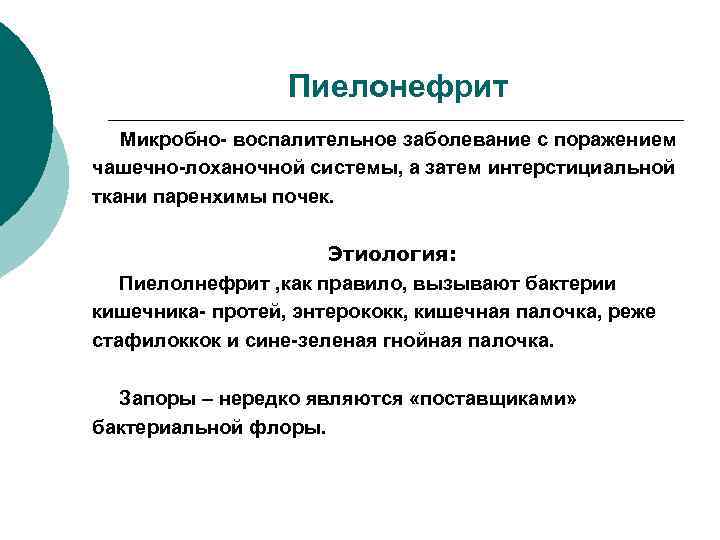 Пиелонефрит

Микробно- воспалительное заболевание с поражением чашечно-лоханочной системы, а затем интерстициальной ткани паренхимы почек.

Этиология:

Пиелолнефрит ,как правило, вызывают бактерии кишечника- протей, энтерококк, кишечная палочка, реже стафилоккок и сине-зеленая гнойная палочка.

Запоры – нередко являются «поставщиками» бактериальной флоры.